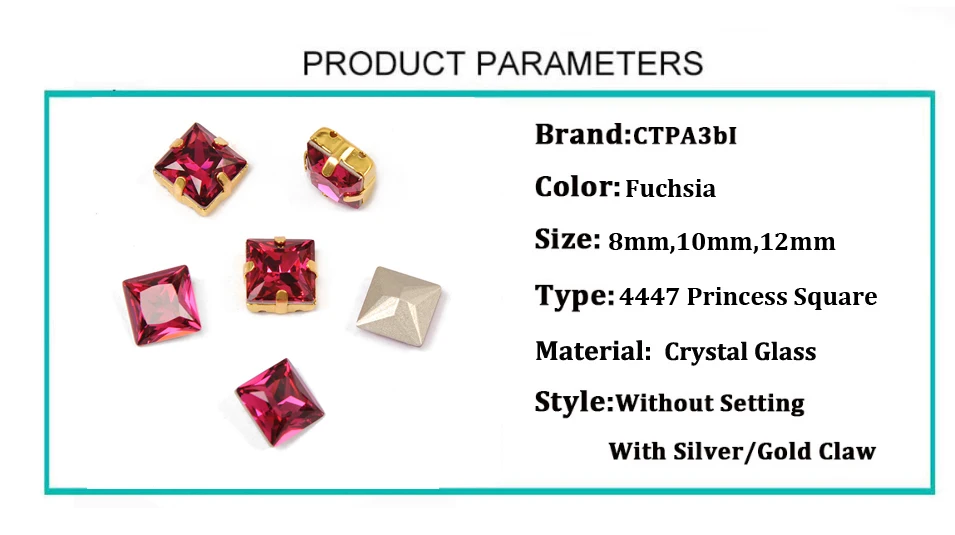 PRODUCT PARAMETERS

Brand:CTPA3bI

Color: Fuchsia

Size: 8mm,10mm,12mm

Type: 4447 Princess Square

Material: Crystal Glass

Style:Without Setting

With Silver/Gold Claw